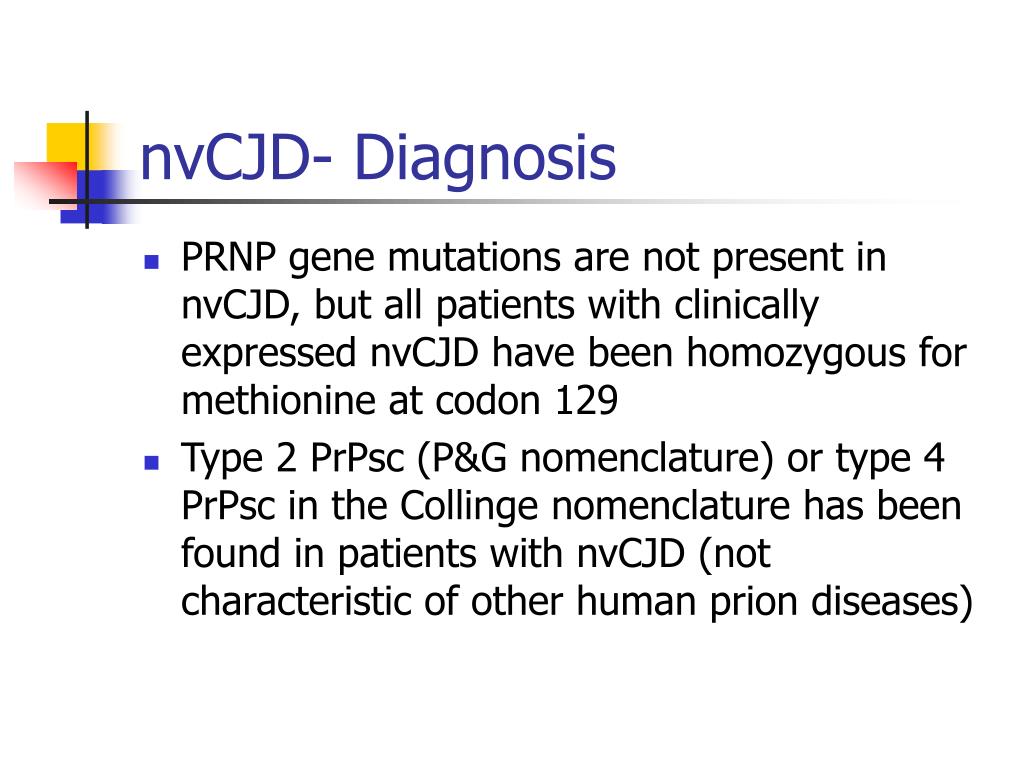 nvCJD- Diagnosis

- PRNP gene mutations are not present in nvCJD, but all patients with clinically expressed nvCJD have been homozygous for methionine at codon 129
- Type 2 PrPsc (P&G nomenclature) or type 4 PrPsc in the Collinge nomenclature has been found in patients with nvCJD (not characteristic of other human prion diseases)